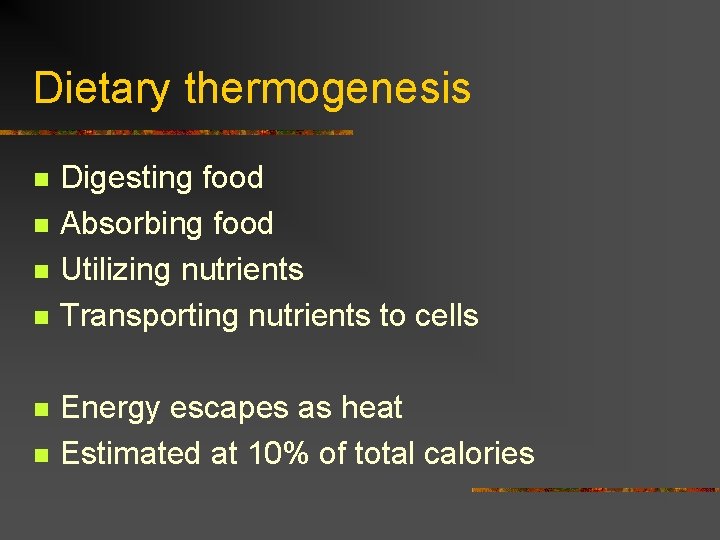 Dietary thermogenesis

- Digesting food
- Absorbing food
- Utilizing nutrients
- Transporting nutrients to cells

- Energy escapes as heat
- Estimated at 10% of total calories